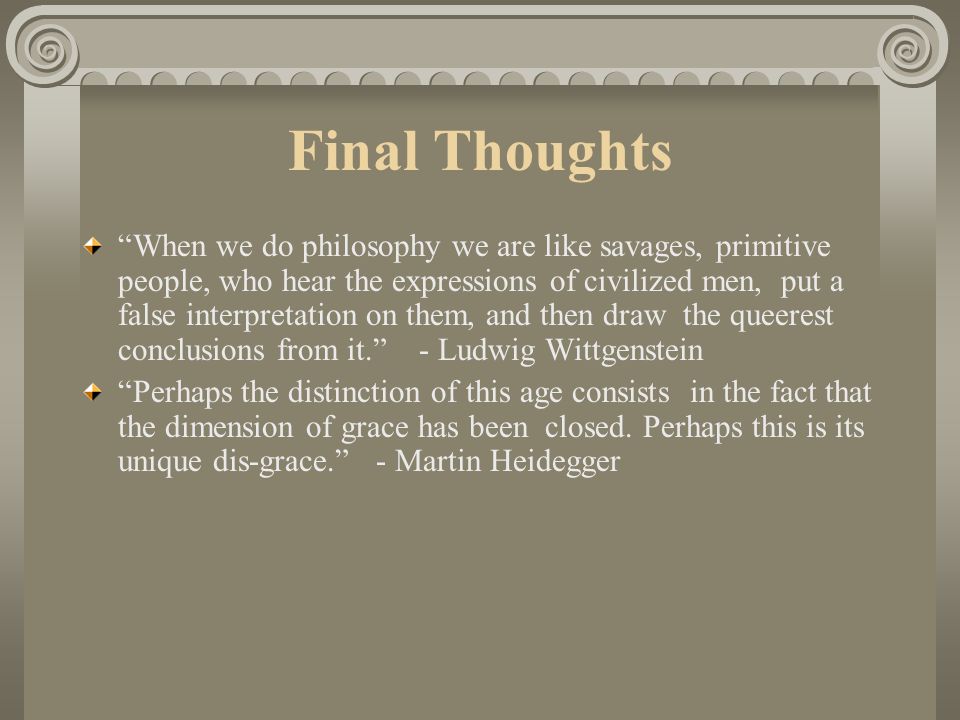 Final Thoughts

“When we do philosophy we are like savages, primitive people, who hear the expressions of civilized men, put a false interpretation on them, and then draw the queerest conclusions from it.” - Ludwig Wittgenstein

“Perhaps the distinction of this age consists in the fact that the dimension of grace has been closed. Perhaps this is its unique dis-grace.” - Martin Heidegger